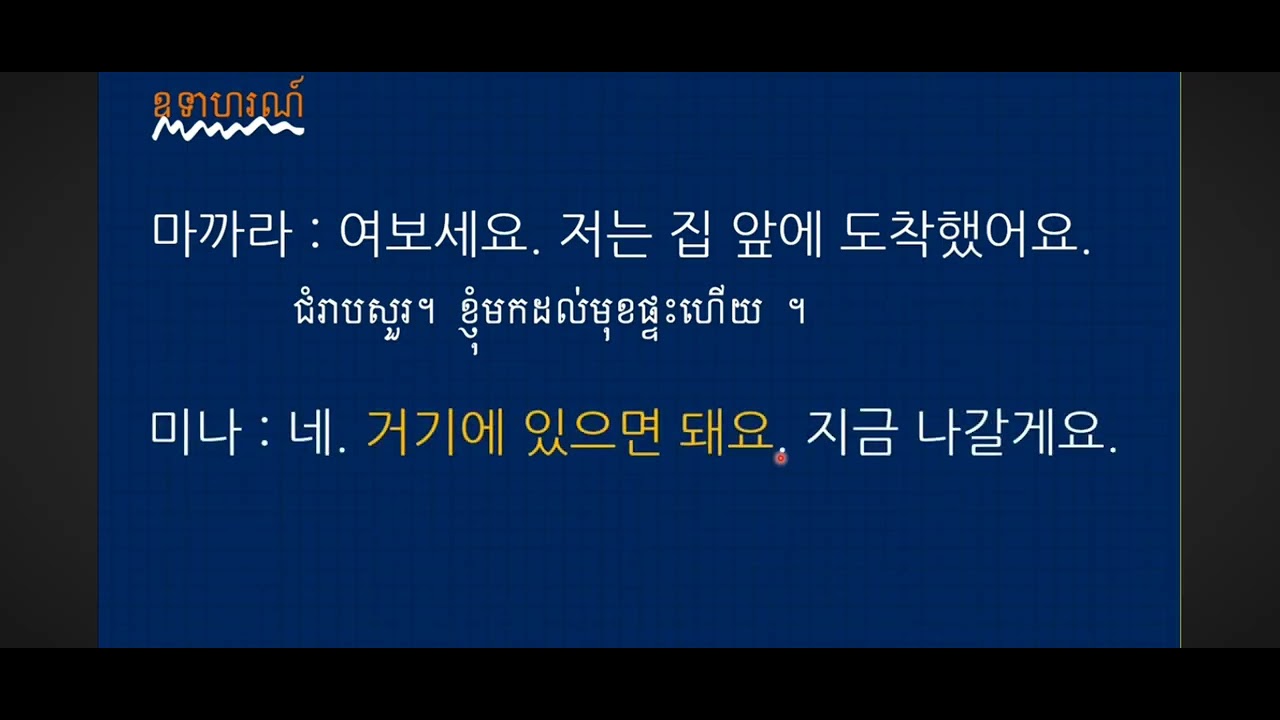 ឧទាហរណ៍

마까라 : 여보세요. 저는 집 앞에 도착했어요.

ជំរាបសួរ។ ខ្ញុំមកដល់មុខផ្ទះហើយ ។

미나 : 네. 거기에 있으면 돼요. 지금 나갈게요.